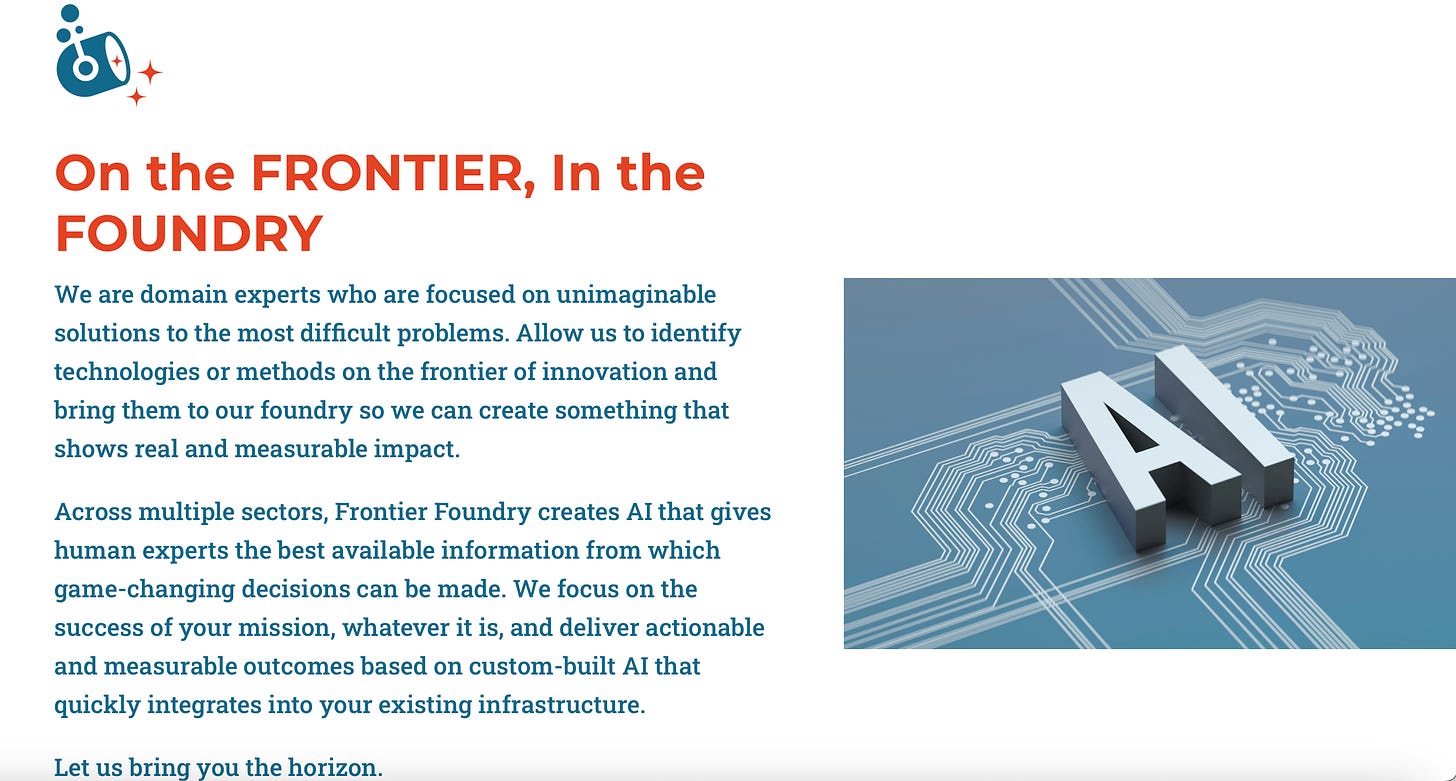 On the FRONTIER, In the FOUNDRY

We are domain experts who are focused on unimaginable solutions to the most difficult problems. Allow us to identify technologies or methods on the frontier of innovation and bring them to our foundry so we can create something that shows real and measurable impact.

Across multiple sectors, Frontier Foundry creates AI that gives human experts the best available information from which game-changing decisions can be made. We focus on the success of your mission, whatever it is, and deliver actionable and measurable outcomes based on custom-built AI that quickly integrates into your existing infrastructure.

Let us bring you the horizon.

AI